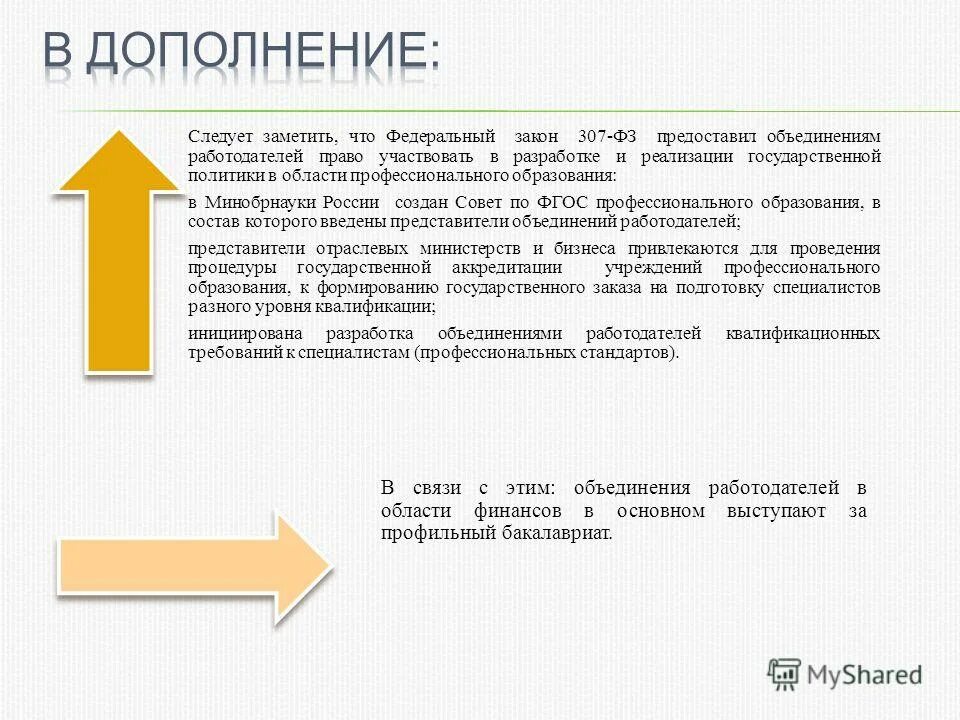 В ДОПОЛНЕНИЕ:

Следует заметить, что Федеральный закон 307-ФЗ предоставил объединениям работодателей право участвовать в разработке и реализации государственной политики в области профессионального образования:

в Минобрнауки России создан Совет по ФГОС профессионального образования, в состав которого введены представители объединений работодателей;

представители отраслевых министерств и бизнеса привлекаются для проведения процедуры государственной аккредитации учреждений профессионального образования, к формированию государственного заказа на подготовку специалистов разного уровня квалификации;

инициирована разработка объединениями работодателей квалификационных требований к специалистам (профессиональных стандартов).

В связи с этим: объединения работодателей в области финансов в основном выступают за профильный бакалавриат.

MyShared